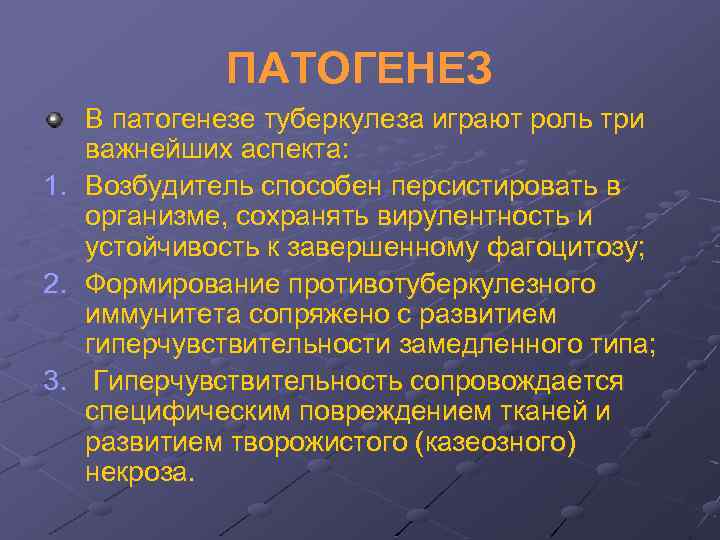 ПАТОГЕНЕЗ

В патогенезе туберкулеза играют роль три важнейших аспекта:

1. Возбудитель способен персистировать в организме, сохранять вирулентность и устойчивость к завершенному фагоцитозу;
2. Формирование противотуберкулезного иммунитета сопряжено с развитием гиперчувствительности замедленного типа;
3. Гиперчувствительность сопровождается специфическим повреждением тканей и развитием творожистого (казеозного) некроза.